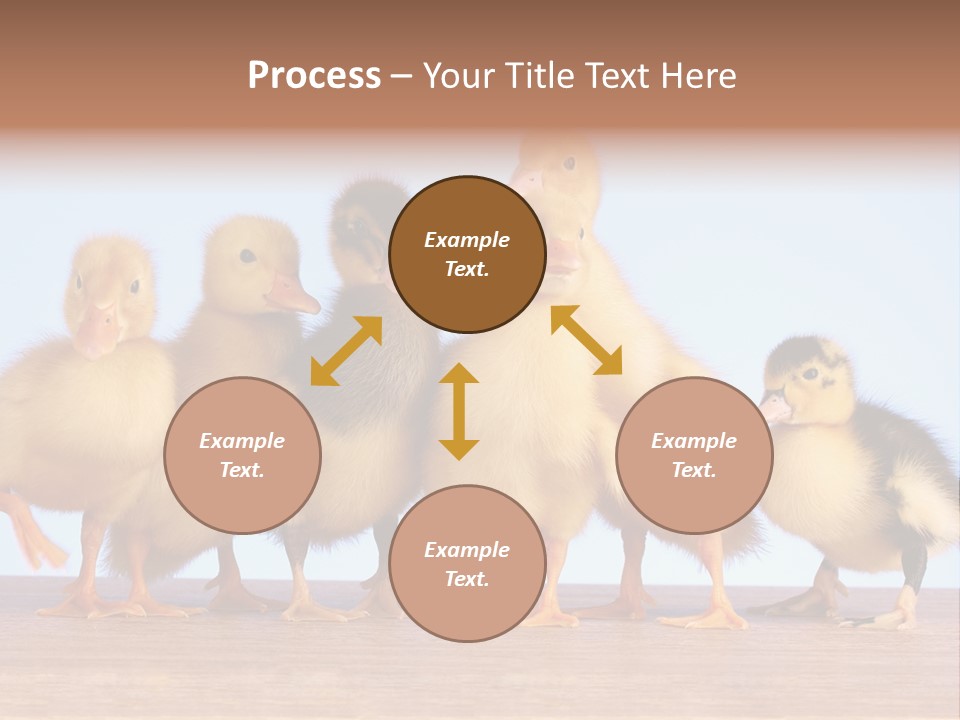 Process – Your Title Text Here

Example Text.

Example Text.

Example Text.

Example Text.